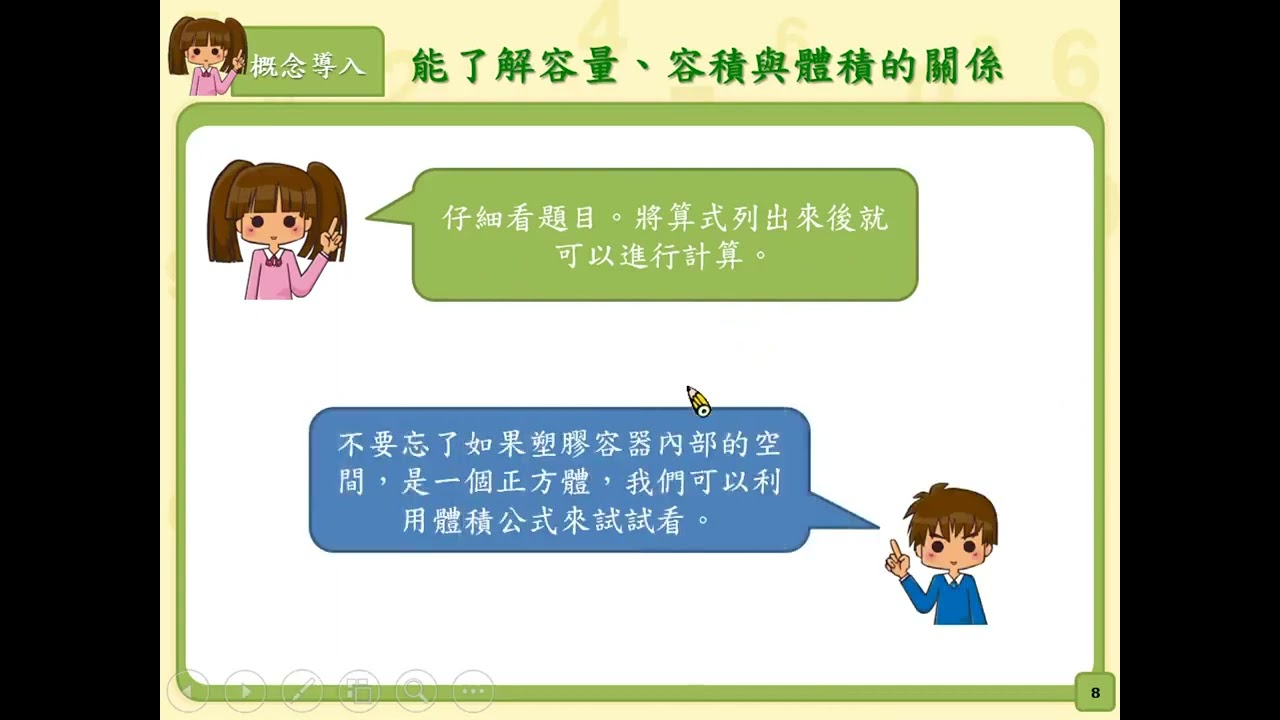 概念導入

能了解容量、容積與體積的關係

仔細看題目。將算式列出來後就可以進行計算。

不要忘了如果塑膠容器內部的空間，是一個正方體，我們可以利用體積公式來試試看。

8